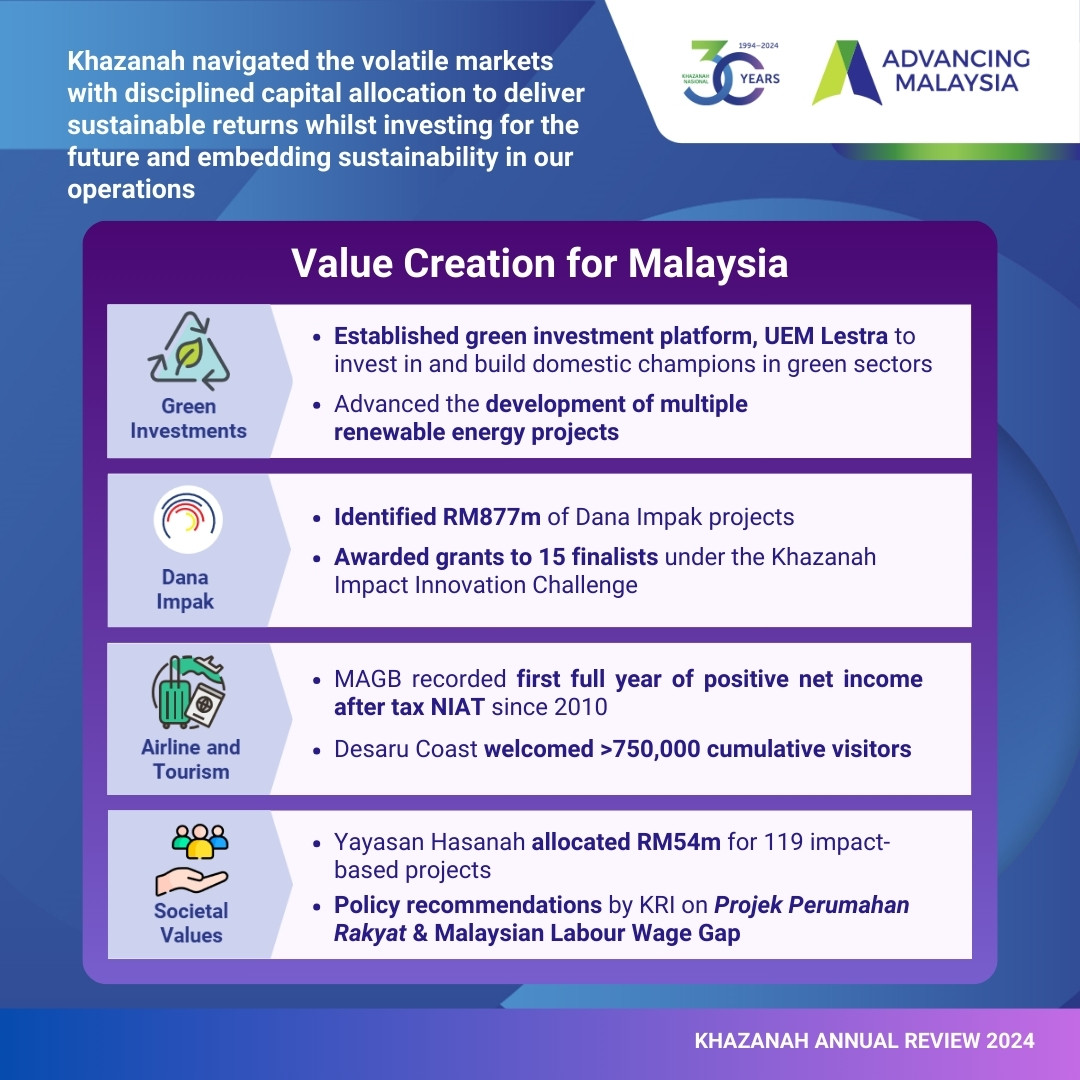 Khazanah navigated the volatile markets with disciplined capital allocation to deliver sustainable returns whilst investing for the future and embedding sustainability in our operations

1994–2024
KHAZANAH NASIONAL
30 YEARS

ADVANCING MALAYSIA

Value Creation for Malaysia

Green Investments

- Established green investment platform, UEM Lestra to invest in and build domestic champions in green sectors
- Advanced the development of multiple renewable energy projects

Dana Impak

- Identified RM877m of Dana Impak projects
- Awarded grants to 15 finalists under the Khazanah Impact Innovation Challenge

Airline and Tourism

- MAGB recorded first full year of positive net income after tax NIAT since 2010
- Desaru Coast welcomed >750,000 cumulative visitors

Societal Values

- Yayasan Hasanah allocated RM54m for 119 impact-based projects
- Policy recommendations by KRI on Projek Perumahan Rakyat & Malaysian Labour Wage Gap

KHAZANAH ANNUAL REVIEW 2024